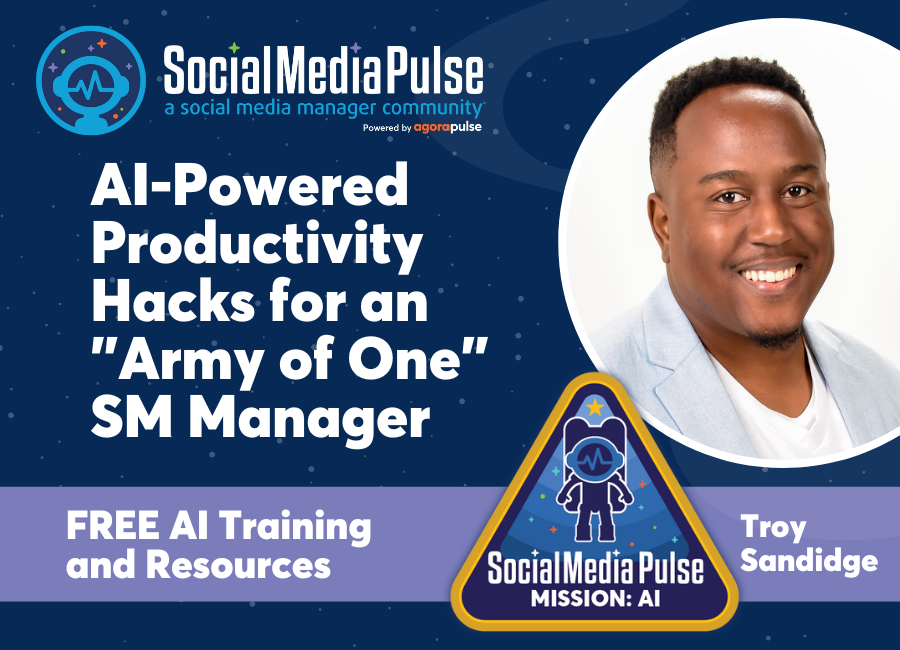 SocialMediaPulse
a social media manager community
Powered by agorapulse

AI-Powered Productivity Hacks for an "Army of One" SM Manager

FREE AI Training and Resources

SocialMediaPulse
MISSION: AI

Troy Sandidge